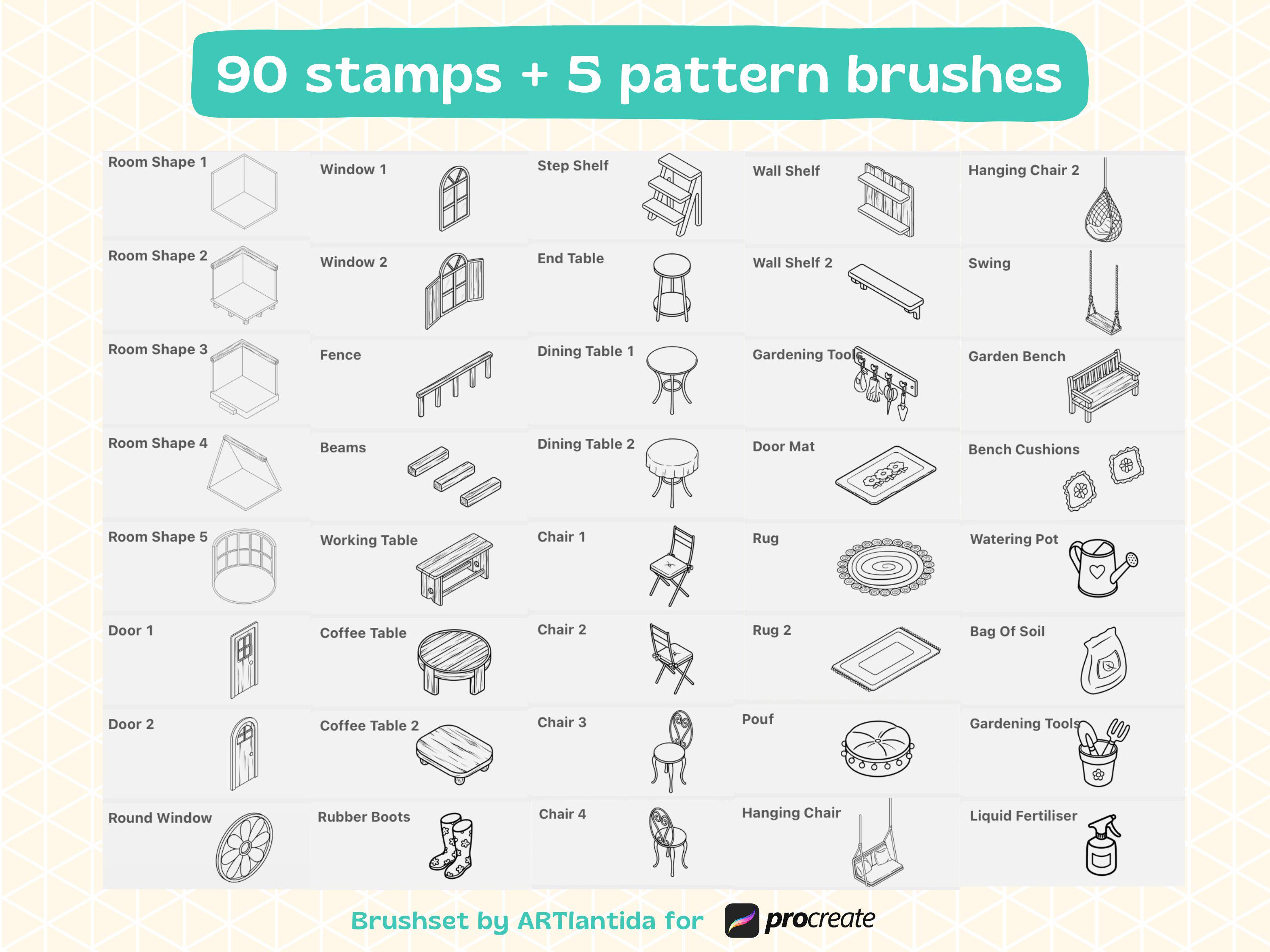 90 stamps + 5 pattern brushes

Room Shape 1

Room Shape 2

Room Shape 3

Room Shape 4

Room Shape 5

Door 1

Door 2

Round Window

Window 1

Window 2

Fence

Beams

Working Table

Coffee Table

Coffee Table 2

Rubber Boots

Step Shelf

End Table

Dining Table 1

Dining Table 2

Chair 1

Chair 2

Chair 3

Chair 4

Wall Shelf

Wall Shelf 2

Gardening Tools

Door Mat

Rug

Rug 2

Pouf

Hanging Chair

Hanging Chair 2

Swing

Garden Bench

Bench Cushions

Watering Pot

Bag Of Soil

Gardening Tools

Liquid Fertiliser

Brushset by ARTlantida for procreate